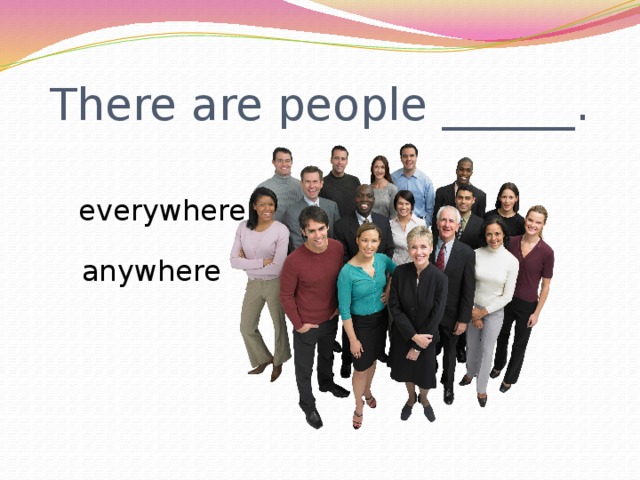 There are people ______.

everywhere

anywhere